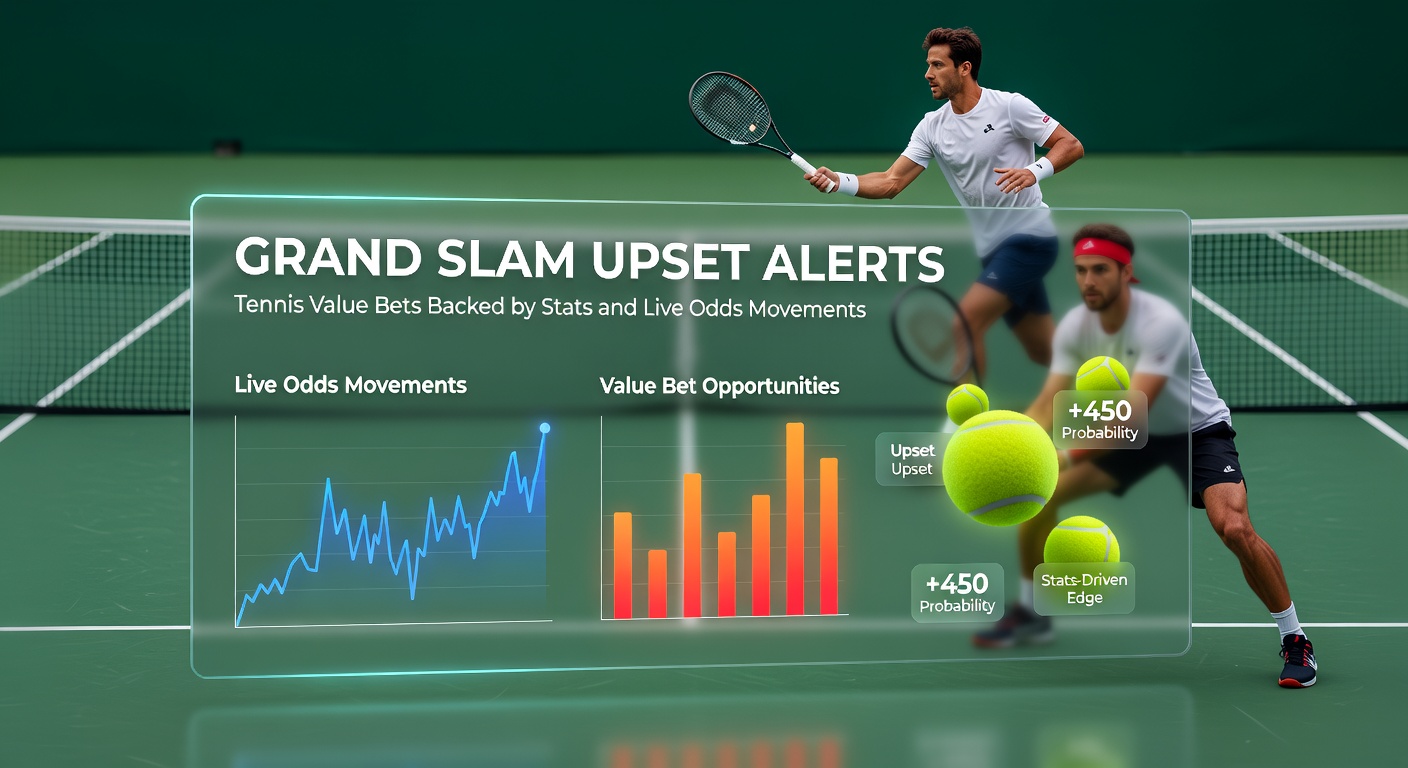 GRAND SLAM UPSET ALERTS

Tennis Value Bets Backed by Stats and Live Odds Movements

Live Odds Movements

Value Bet Opportunities

Upset
Upset

+450
Probability

+450
Probability

Stats-Driven
Edge